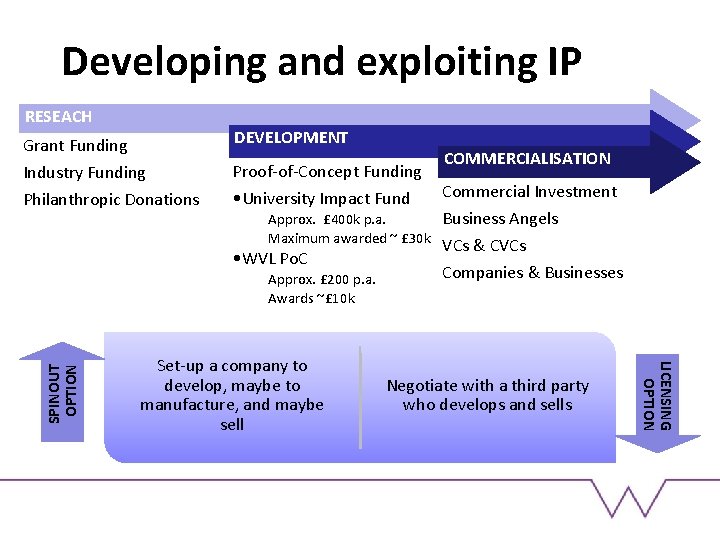 Developing and exploiting IP

RESEACH

Grant Funding

Industry Funding

Philanthropic Donations

DEVELOPMENT

Proof-of-Concept Funding

• University Impact Fund

Approx. £400k p.a.

Maximum awarded ~ £30k

• WVL PoC

Approx. £200 p.a.

Awards ~£10k

COMMERCIALISATION

Commercial Investment

Business Angels

VCs & CVCs

Companies & Businesses

SPINOUT OPTION

Set-up a company to develop, maybe to manufacture, and maybe sell

Negotiate with a third party who develops and sells

LICENSING OPTION